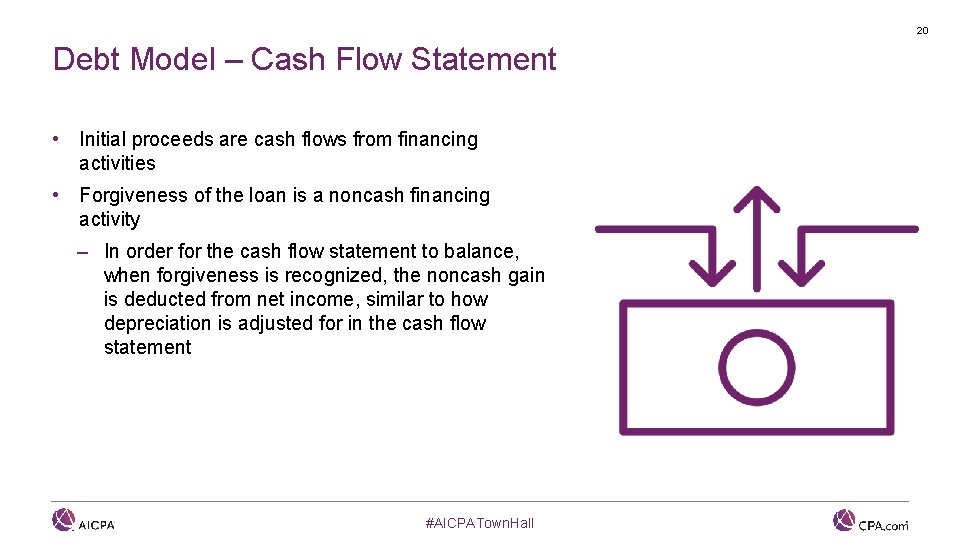 20

Debt Model – Cash Flow Statement

• Initial proceeds are cash flows from financing activities

• Forgiveness of the loan is a noncash financing activity

– In order for the cash flow statement to balance, when forgiveness is recognized, the noncash gain is deducted from net income, similar to how depreciation is adjusted for in the cash flow statement

AICPA

#AICPATownHall

CPA.com